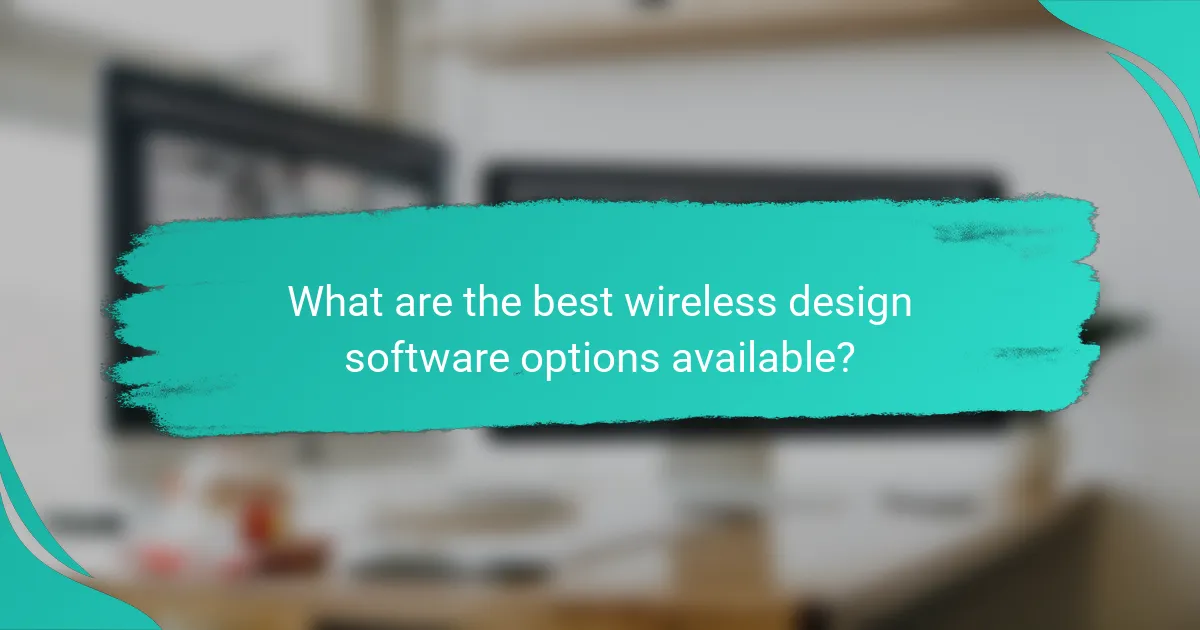 What are the best wireless design software options available?